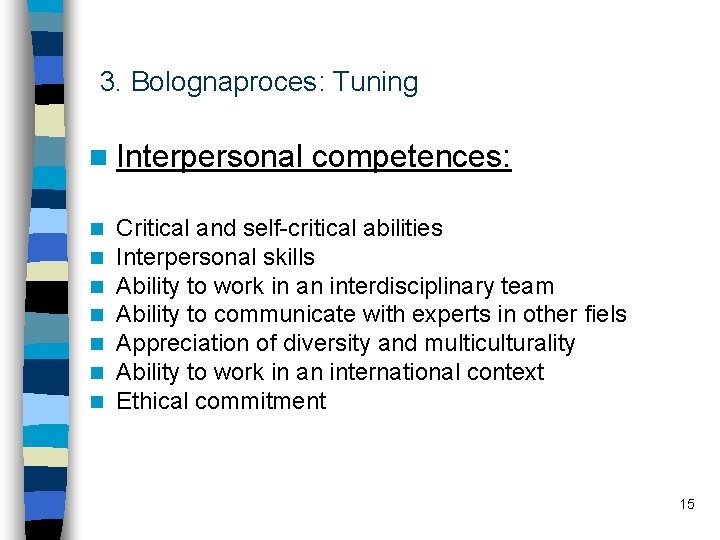 3. Bolognaproces: Tuning

Interpersonal competences:

Critical and self-critical abilities
Interpersonal skills
Ability to work in an interdisciplinary team
Ability to communicate with experts in other fiels
Appreciation of diversity and multiculturality
Ability to work in an international context
Ethical commitment

15